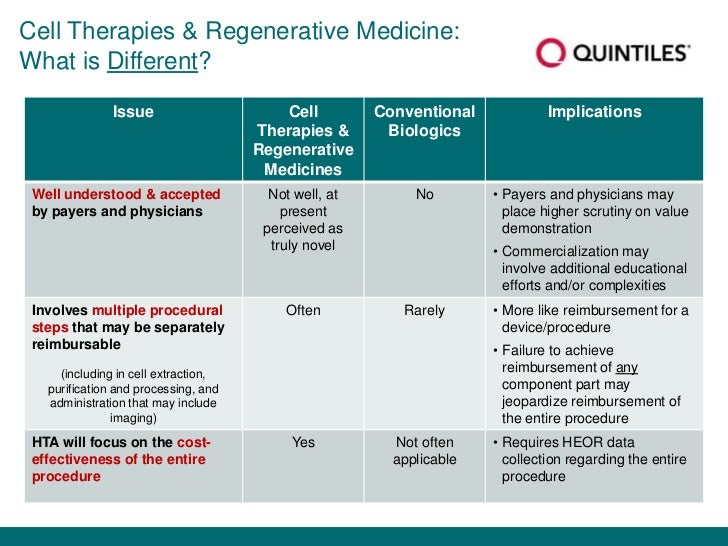 Cell Therapies & Regenerative Medicine: What is Different?

QUINTILES®

| Issue | Cell Therapies & Regenerative Medicines | Conventional Biologics | Implications |
|---|---|---|---|
| Well understood & accepted by payers and physicians | Not well, at present perceived as truly novel | No | • Payers and physicians may place higher scrutiny on value demonstration • Commercialization may involve additional educational efforts and/or complexities |
| Involves multiple procedural steps that may be separately reimbursable (including in cell extraction, purification and processing, and administration that may include imaging) | Often | Rarely | • More like reimbursement for a device/procedure • Failure to achieve reimbursement of any component part may jeopardize reimbursement of the entire procedure |
| HTA will focus on the cost-effectiveness of the entire procedure | Yes | Not often applicable | • Requires HEOR data collection regarding the entire procedure |